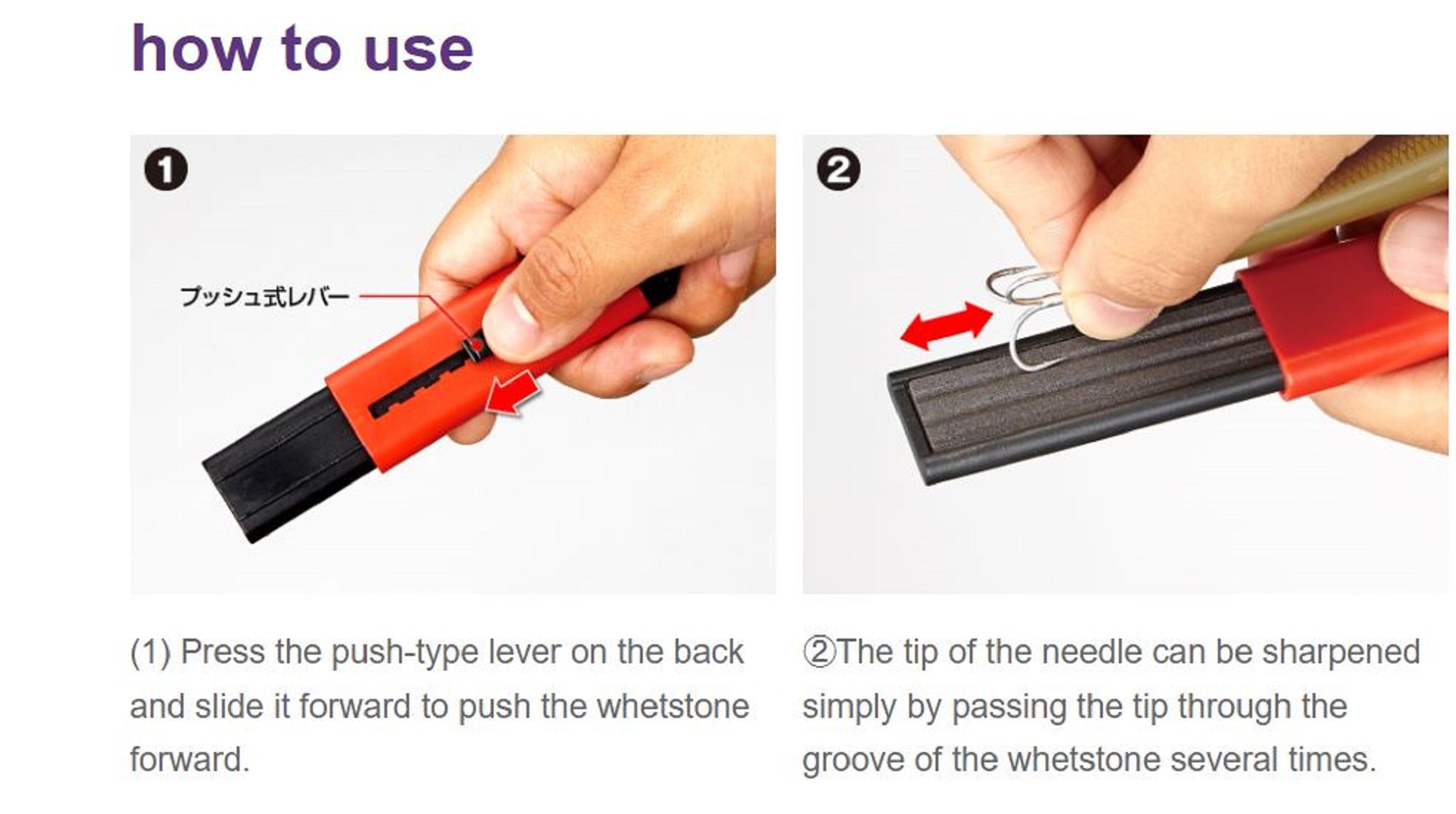 how to use

❶

プッシュ式レバー

(1) Press the push-type lever on the back and slide it forward to push the whetstone forward.

❷

②The tip of the needle can be sharpened simply by passing the tip through the groove of the whetstone several times.